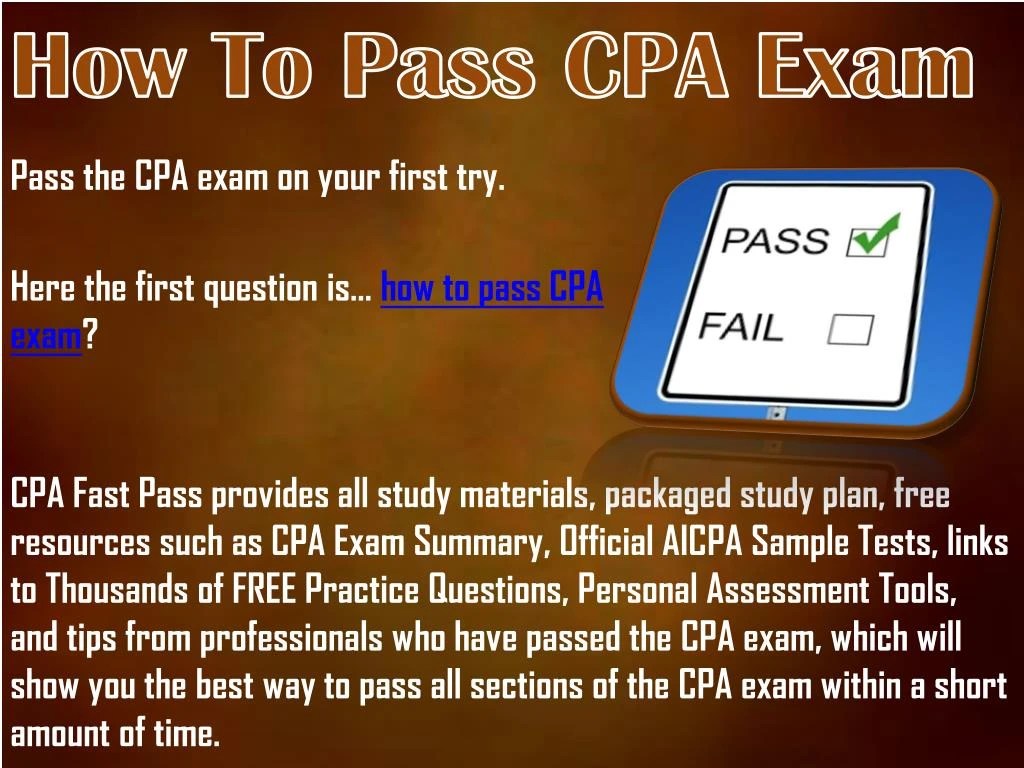 How To Pass CPA Exam

Pass the CPA exam on your first try.

Here the first question is… how to pass CPA exam?

PASS

FAIL

CPA Fast Pass provides all study materials, packaged study plan, free resources such as CPA Exam Summary, Official AICPA Sample Tests, links to Thousands of FREE Practice Questions, Personal Assessment Tools, and tips from professionals who have passed the CPA exam, which will show you the best way to pass all sections of the CPA exam within a short amount of time.